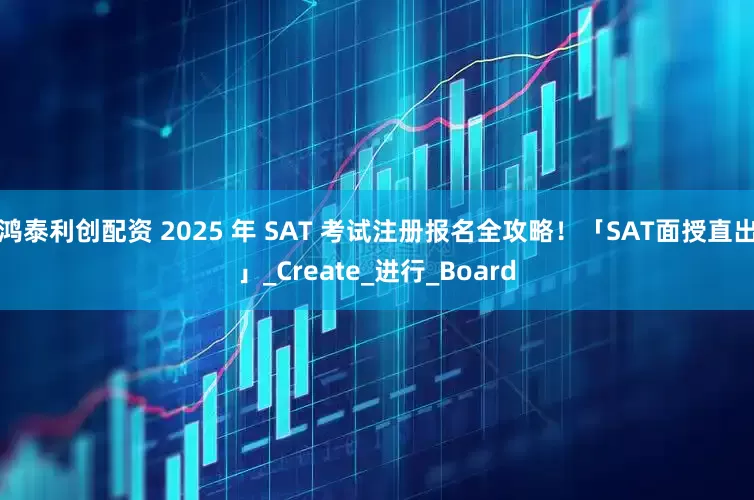 鸿泰利创配资 2025 年 SAT 考试注册报名全攻略！「SAT面授直出」_Create_进行_Board